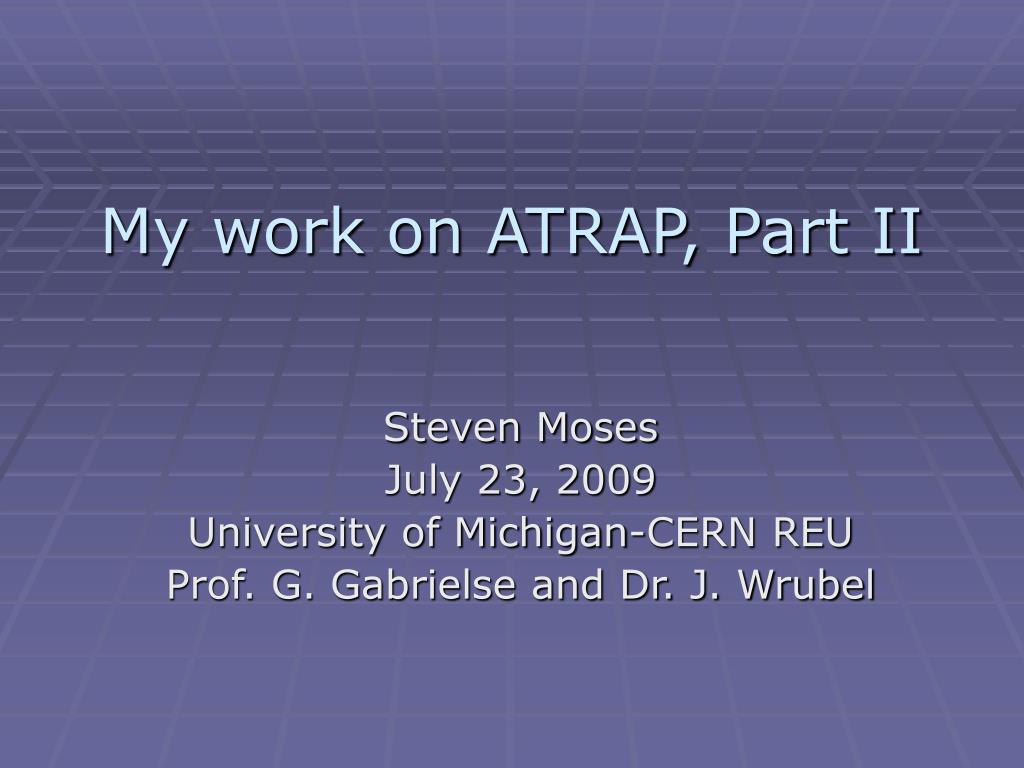 My work on ATRAP, Part II

Steven Moses
July 23, 2009
University of Michigan-CERN REU
Prof. G. Gabrielse and Dr. J. Wrubel